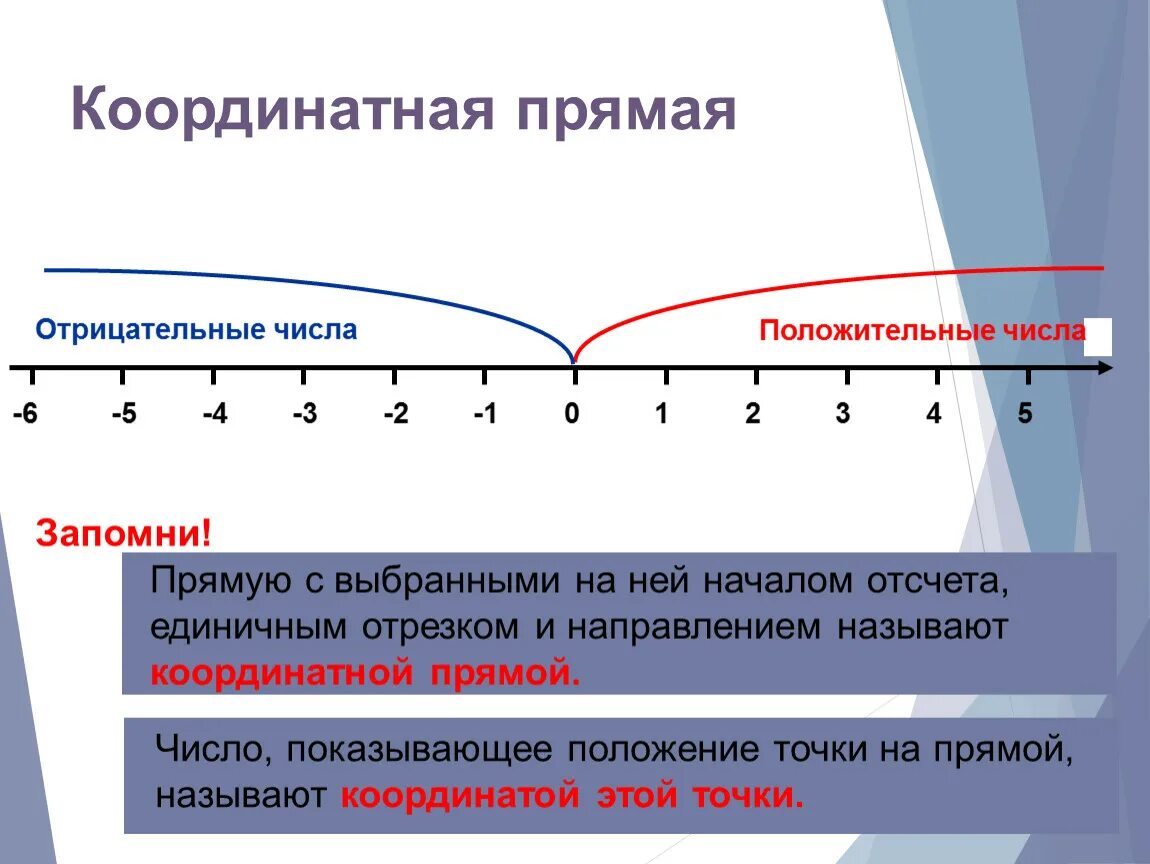 Координатная прямая

Отрицательные числа

Положительные числа

-6 -5 -4 -3 -2 -1 0 1 2 3 4 5

Запомни!

Прямую с выбранными на ней началом отсчета, единичным отрезком и направлением называют координатной прямой.

Число, показывающее положение точки на прямой, называют координатой этой точки.